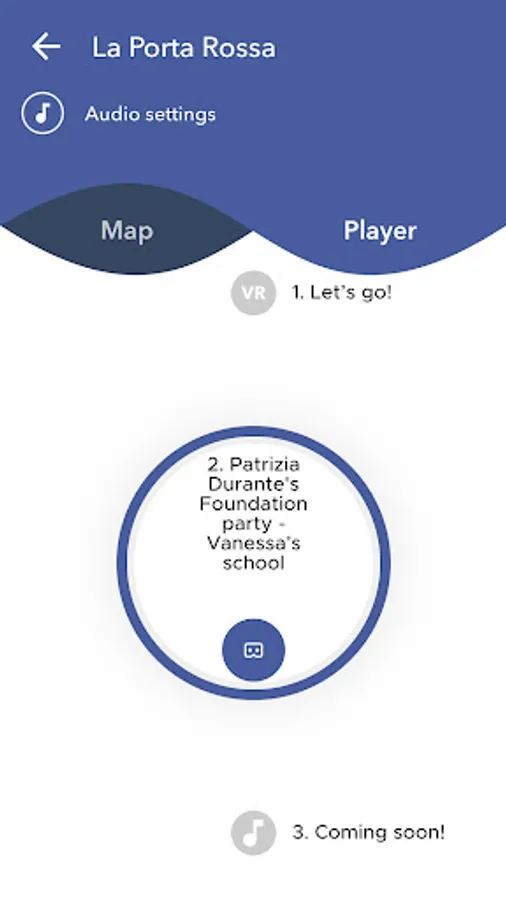 La Porta Rossa

Audio settings

Map

Player

VR 1. Let's go!

2. Patrizia Durante's Foundation party - Vanessa's school

3. Coming soon!